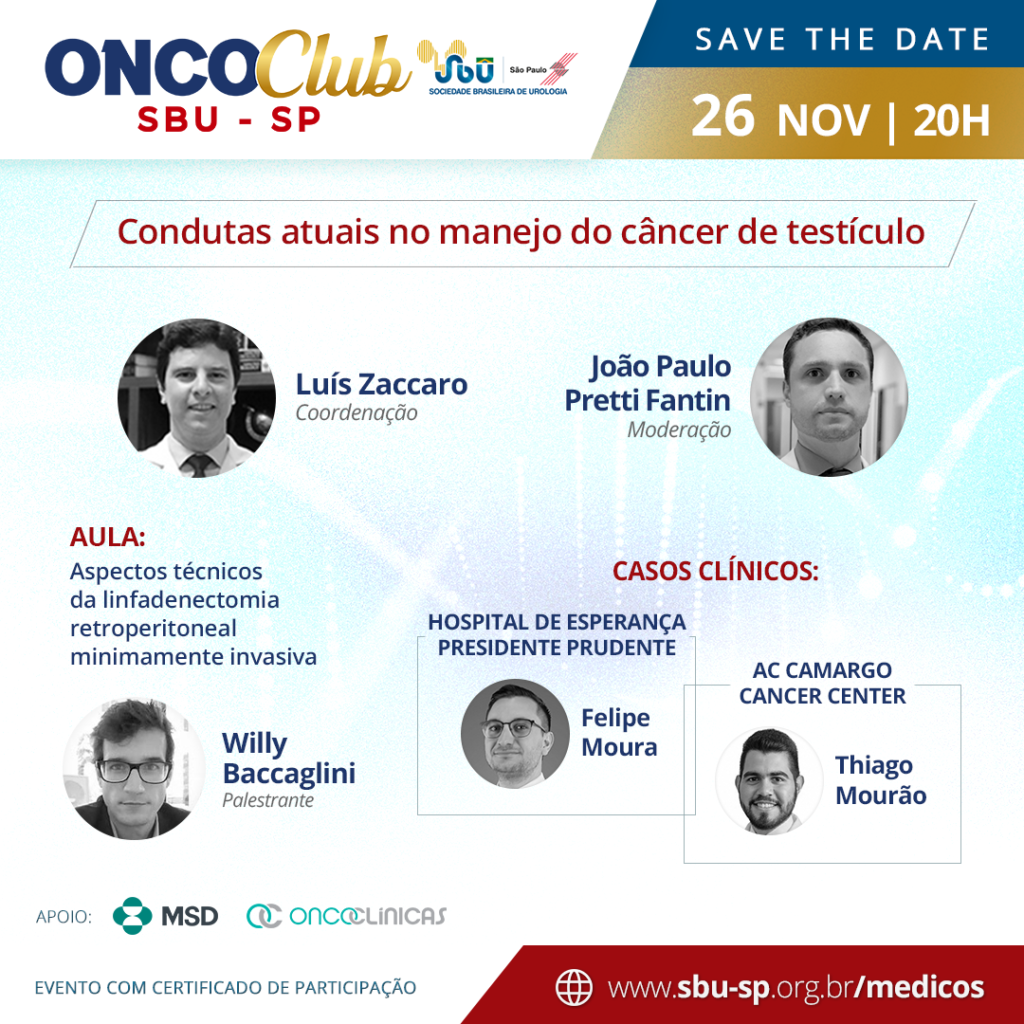 ONCO Club
SBU - SP

SBU São Paulo
SOCIEDADE BRASILEIRA DE UROLOGIA

SAVE THE DATE
26 NOV | 20H

Condutas atuais no manejo do câncer de testículo

Luís Zaccaro
Coordenação

João Paulo Pretti Fantin
Moderação

AULA:
Aspectos técnicos da linfadenectomia retroperitoneal minimamente invasiva

Willy Baccaglini
Palestrante

CASOS CLÍNICOS:

HOSPITAL DE ESPERANÇA PRESIDENTE PRUDENTE
Felipe Moura

AC CAMARGO CANCER CENTER
Thiago Mourão

APOIO: MSD ONCOCLÍNICAS

EVENTO COM CERTIFICADO DE PARTICIPAÇÃO

www.sbu-sp.org.br/medicos